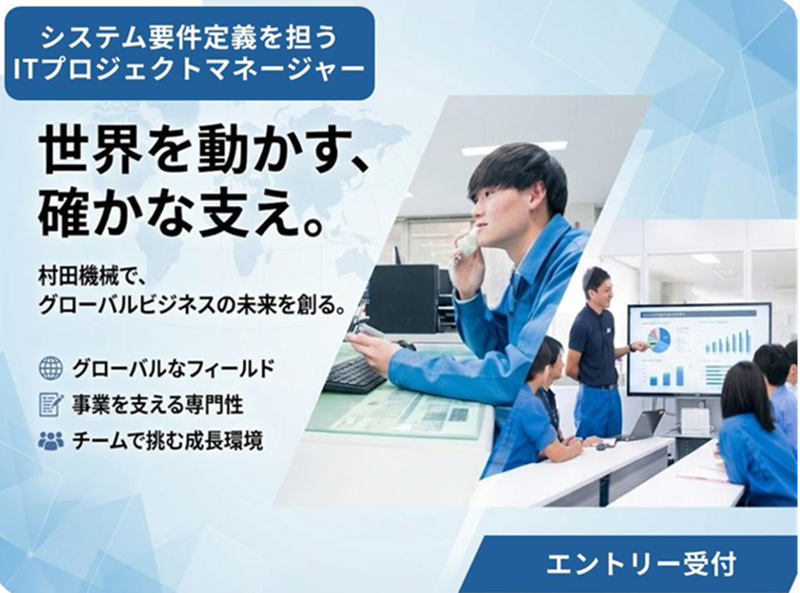 システム要件定義を担う
ITプロジェクトマネージャー

世界を動かす、
確かな支え。

村田機械で、
グローバルビジネスの未来を創る。

グローバルなフィールド
事業を支える専門性
チームで挑む成長環境

エントリー受付